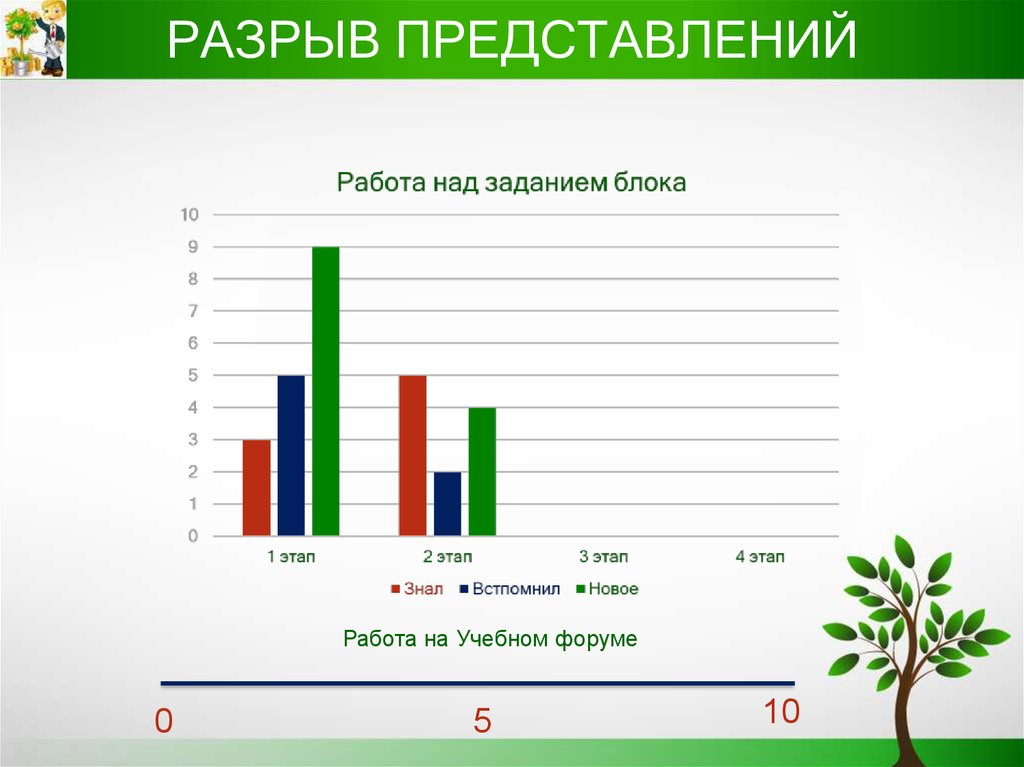 РАЗРЫВ ПРЕДСТАВЛЕНИЙ

Работа над заданием блока

10
9
8
7
6
5
4
3
2
1
0

1 этап
2 этап
3 этап
4 этап

Знал
Встпомнил
Новое

Работа на Учебном форуме

0
5
10